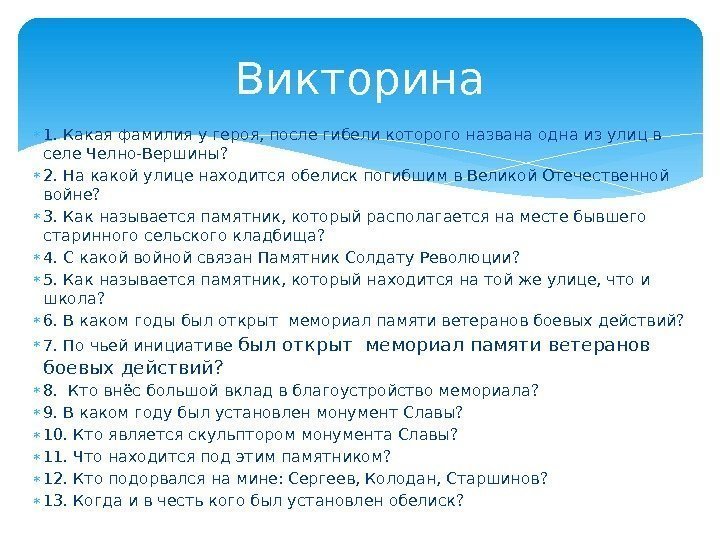 Викторина

1. Какая фамилия у героя, после гибели которого названа одна из улиц в селе Челно-Вершины?

2. На какой улице находится обелиск погибшим в Великой Отечественной войне?

3. Как называется памятник, который располагается на месте бывшего старинного сельского кладбища?

4. С какой войной связан Памятник Солдату Революции?

5. Как называется памятник, который находится на той же улице, что и школа?

6. В каком годы был открыт мемориал памяти ветеранов боевых действий?

7. По чьей инициативе был открыт мемориал памяти ветеранов боевых действий?

8. Кто внёс большой вклад в благоустройство мемориала?

9. В каком году был установлен монумент Славы?

10. Кто является скульптором монумента Славы?

11. Что находится под этим памятником?

12. Кто подорвался на мине: Сергеев, Колодан, Старшинов?

13. Когда и в честь кого был установлен обелиск?